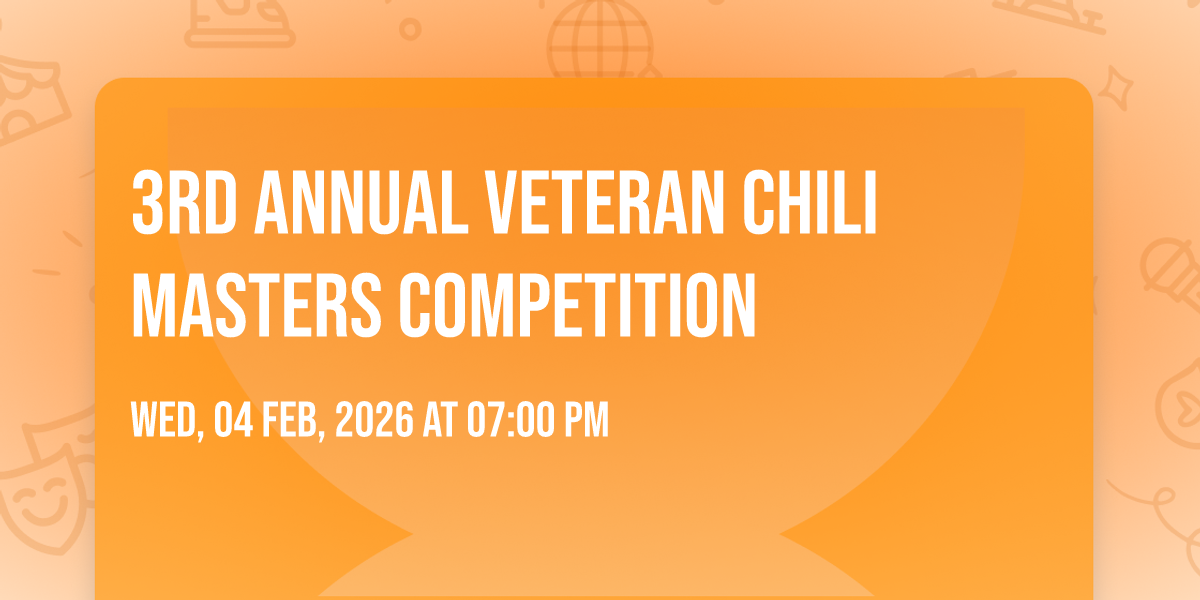 3RD ANNUAL VETERAN CHILI MASTERS COMPETITION

WED, 04 FEB, 2026 AT 07:00 PM